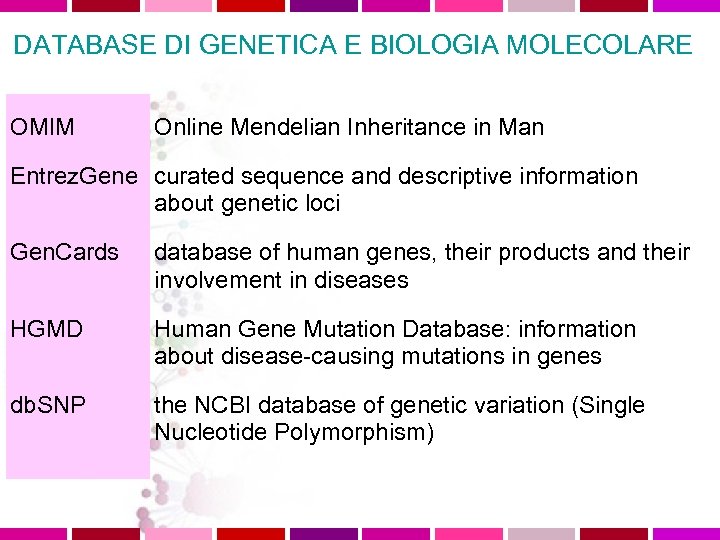 DATABASE DI GENETICA E BIOLOGIA MOLECOLARE

| | |
|---|---|
| OMIM | Online Mendelian Inheritance in Man |
| EntrezGene | curated sequence and descriptive information about genetic loci |
| GenCards | database of human genes, their products and their involvement in diseases |
| HGMD | Human Gene Mutation Database: information about disease-causing mutations in genes |
| dbSNP | the NCBI database of genetic variation (Single Nucleotide Polymorphism) |